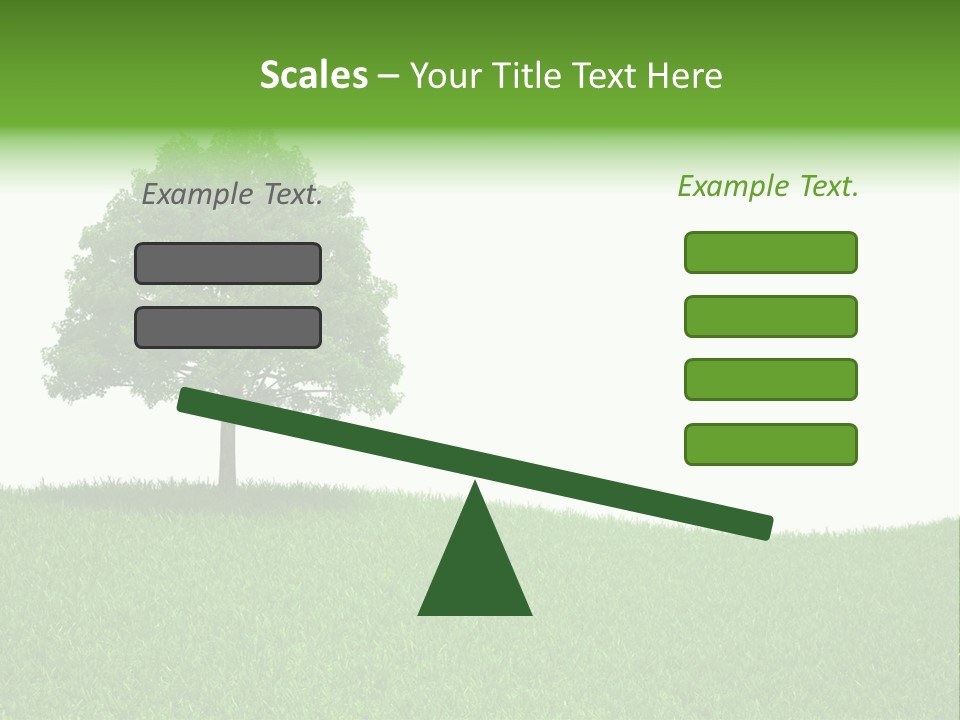 Scales – Your Title Text Here

Example Text.

Example Text.